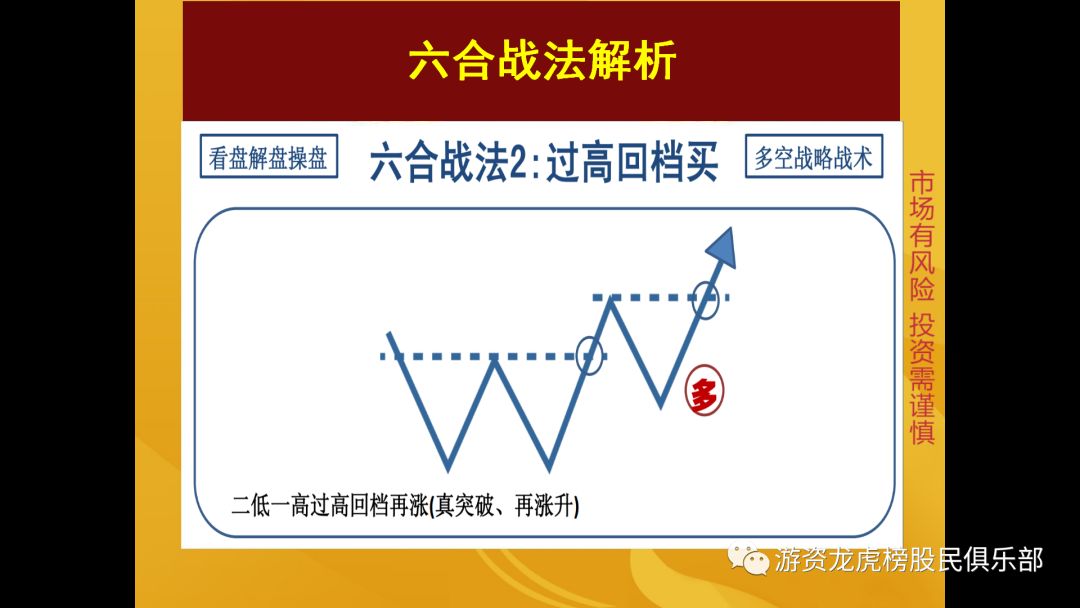 六合战法解析

看盘解盘操盘

六合战法2:过高回档买

多空战略战术

市场有风险 投资需谨慎

多

二低一高过高回档再涨(真突破、再涨升)

游资龙虎榜股民俱乐部